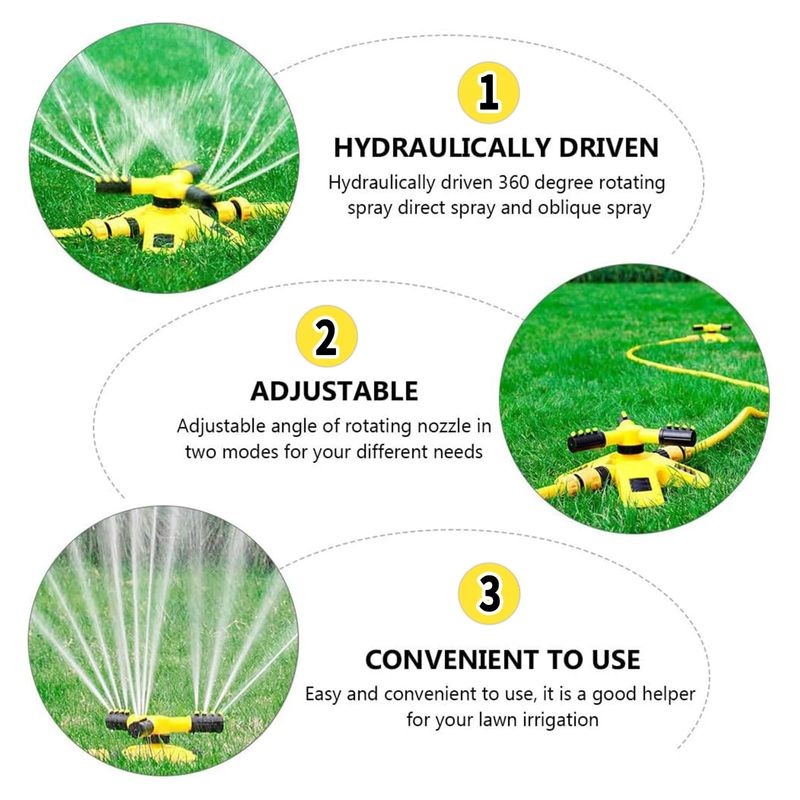 1

HYDRAULICALLY DRIVEN

Hydraulically driven 360 degree rotating spray direct spray and oblique spray

2

ADJUSTABLE

Adjustable angle of rotating nozzle in two modes for your different needs

3

CONVENIENT TO USE

Easy and convenient to use, it is a good helper for your lawn irrigation